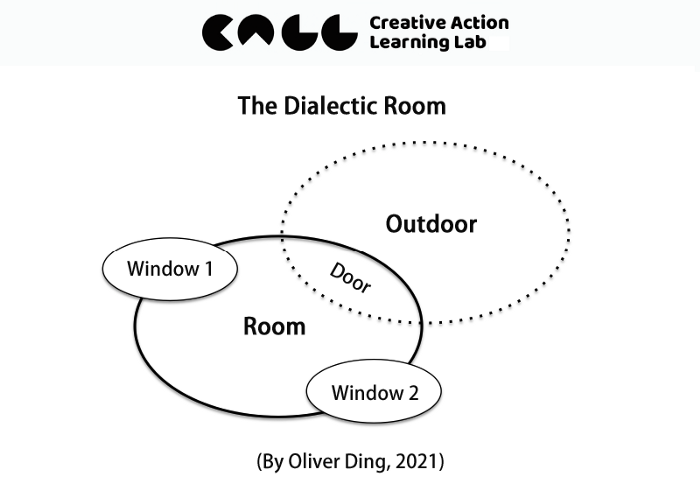 CALL Creative Action Learning Lab

The Dialectic Room

Outdoor

Window 1

Door

Room

Window 2

(By Oliver Ding, 2021)